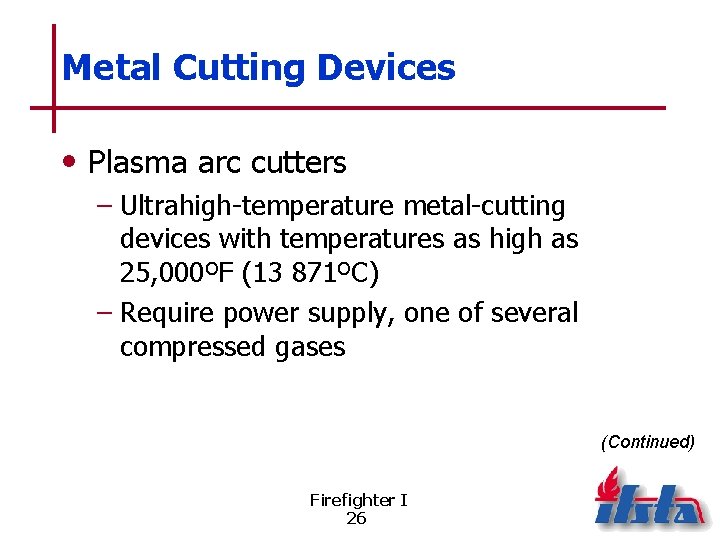 Metal Cutting Devices

• Plasma arc cutters

– Ultrahigh-temperature metal-cutting devices with temperatures as high as 25,000ºF (13 871ºC)

– Require power supply, one of several compressed gases

(Continued)

Firefighter I
26

ifsta